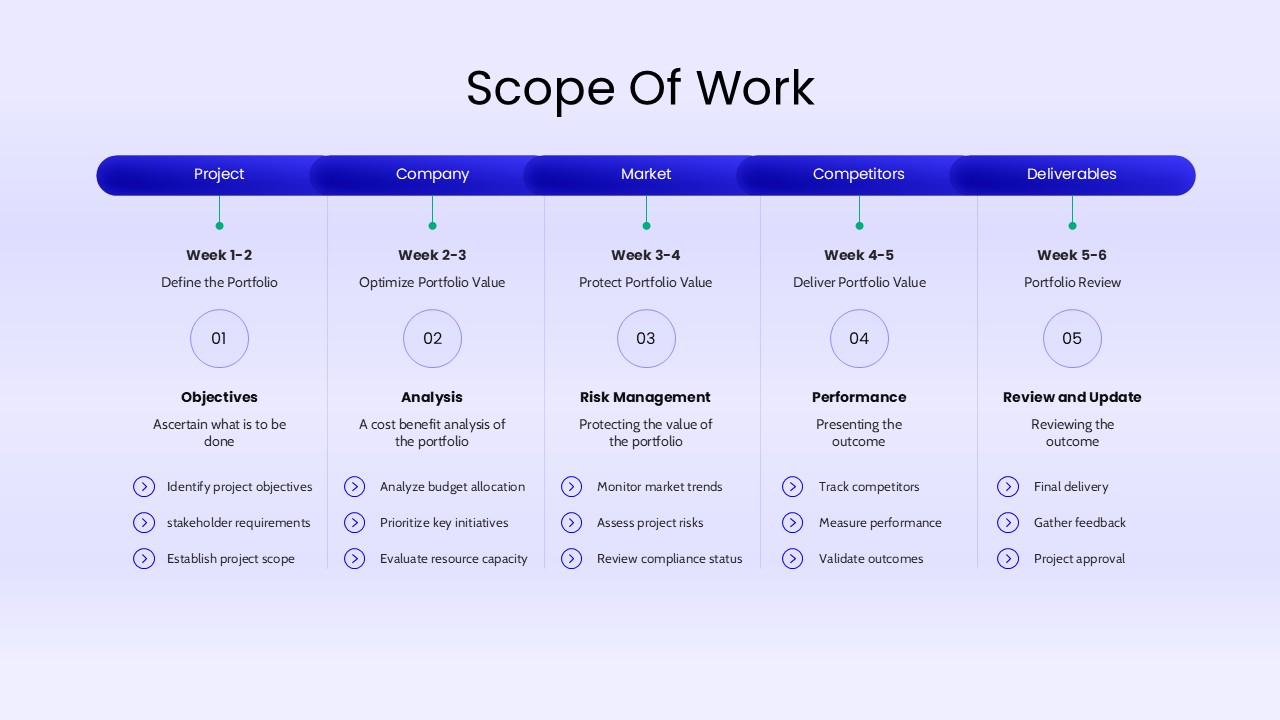 Scope Of Work

Project

Week 1-2

Define the Portfolio

01

Objectives

Ascertain what is to be done

Identify project objectives

stakeholder requirements

Establish project scope

Company

Week 2-3

Optimize Portfolio Value

02

Analysis

A cost benefit analysis of the portfolio

Analyze budget allocation

Prioritize key initiatives

Evaluate resource capacity

Market

Week 3-4

Protect Portfolio Value

03

Risk Management

Protecting the value of the portfolio

Monitor market trends

Assess project risks

Review compliance status

Competitors

Week 4-5

Deliver Portfolio Value

04

Performance

Presenting the outcome

Track competitors

Measure performance

Validate outcomes

Deliverables

Week 5-6

Portfolio Review

05

Review and Update

Reviewing the outcome

Final delivery

Gather feedback

Project approval